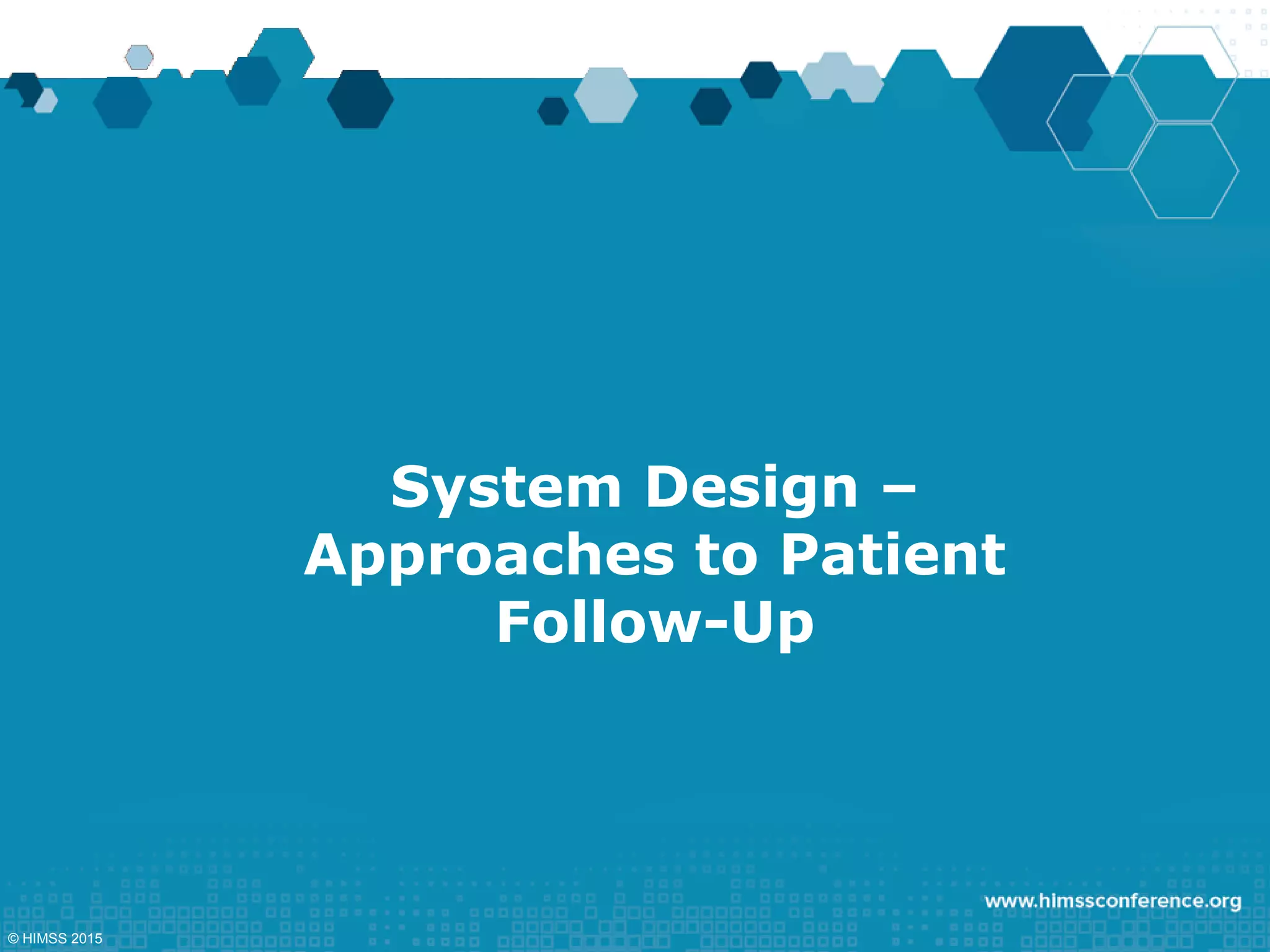 System Design – Approaches to Patient Follow-Up

www.himssconference.org

© HIMSS 2015